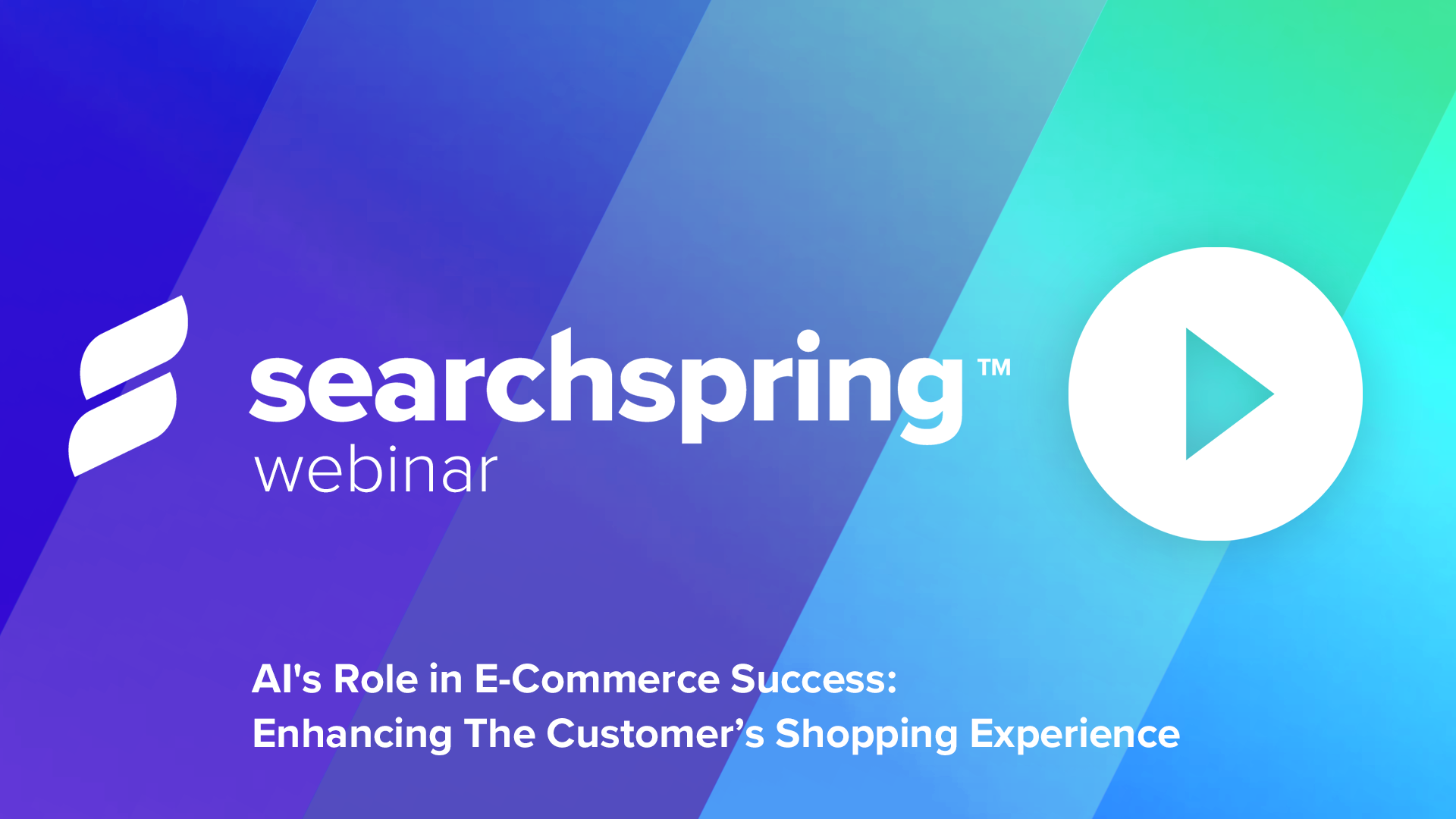 searchspring™
webinar

AI's Role in E-Commerce Success:
Enhancing The Customer’s Shopping Experience